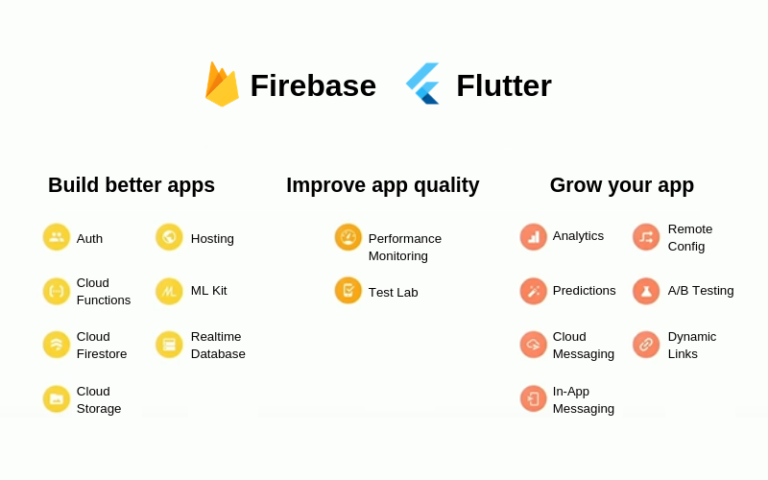 Firebase Flutter

Build better apps

Auth

Hosting

Cloud Functions

ML Kit

Cloud Firestore

Realtime Database

Cloud Storage

Improve app quality

Performance Monitoring

Test Lab

Grow your app

Analytics

Remote Config

Predictions

A/B Testing

Cloud Messaging

Dynamic Links

In-App Messaging